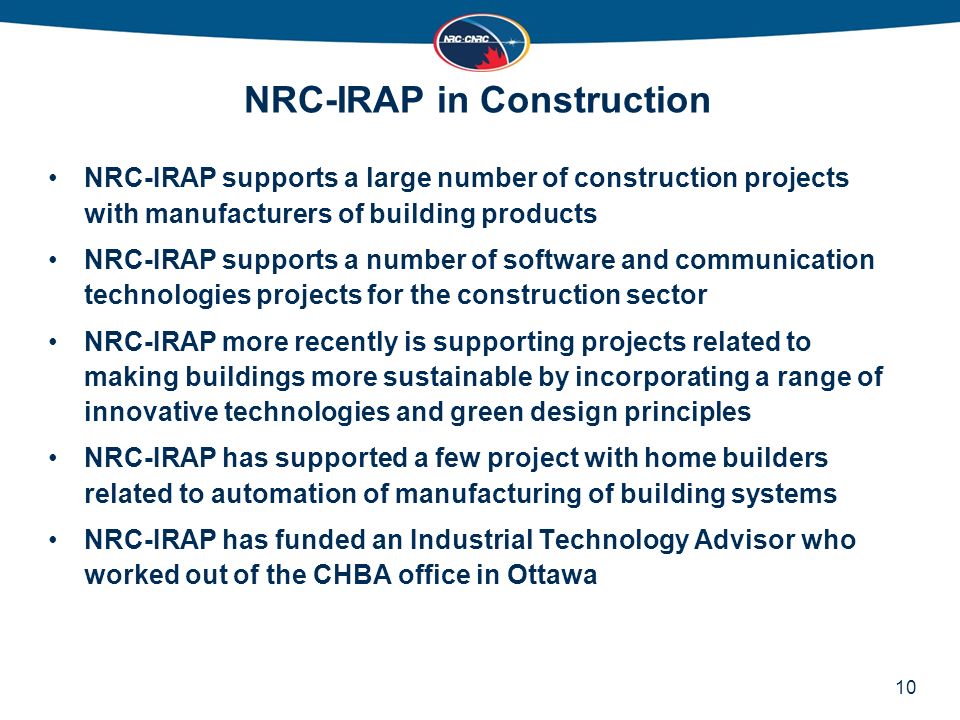 NRC·CNRC

NRC-IRAP in Construction

• NRC-IRAP supports a large number of construction projects with manufacturers of building products

• NRC-IRAP supports a number of software and communication technologies projects for the construction sector

• NRC-IRAP more recently is supporting projects related to making buildings more sustainable by incorporating a range of innovative technologies and green design principles

• NRC-IRAP has supported a few project with home builders related to automation of manufacturing of building systems

• NRC-IRAP has funded an Industrial Technology Advisor who worked out of the CHBA office in Ottawa

10